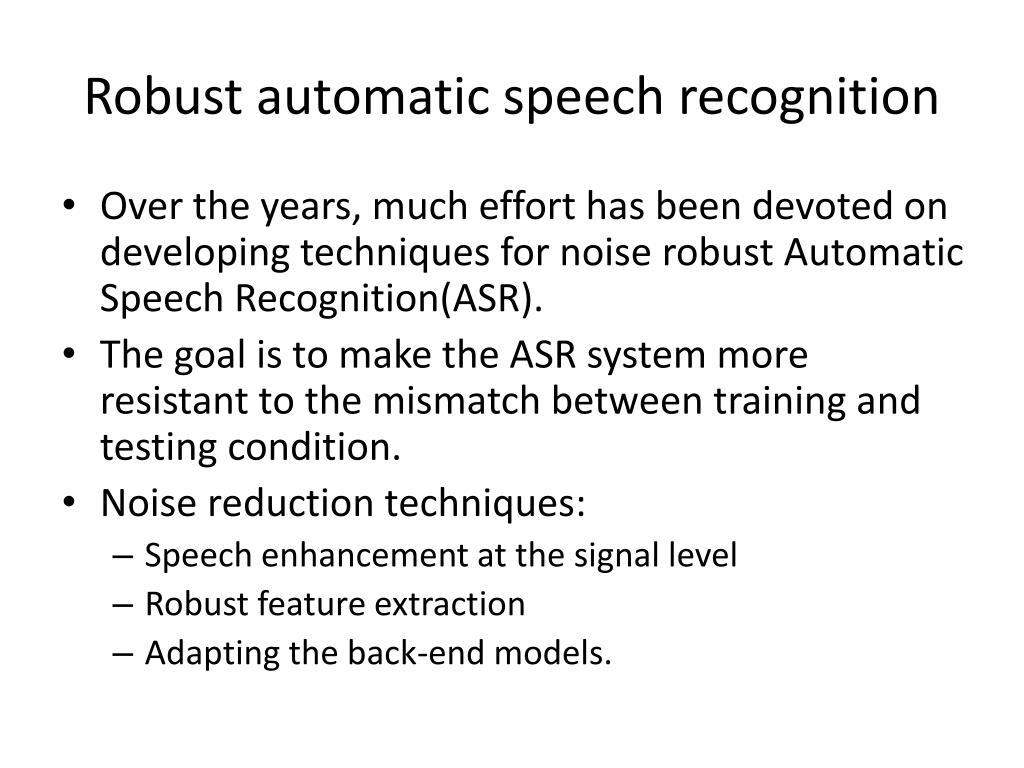 Robust automatic speech recognition

• Over the years, much effort has been devoted on developing techniques for noise robust Automatic Speech Recognition(ASR).
• The goal is to make the ASR system more resistant to the mismatch between training and testing condition.
• Noise reduction techniques:
– Speech enhancement at the signal level
– Robust feature extraction
– Adapting the back-end models.